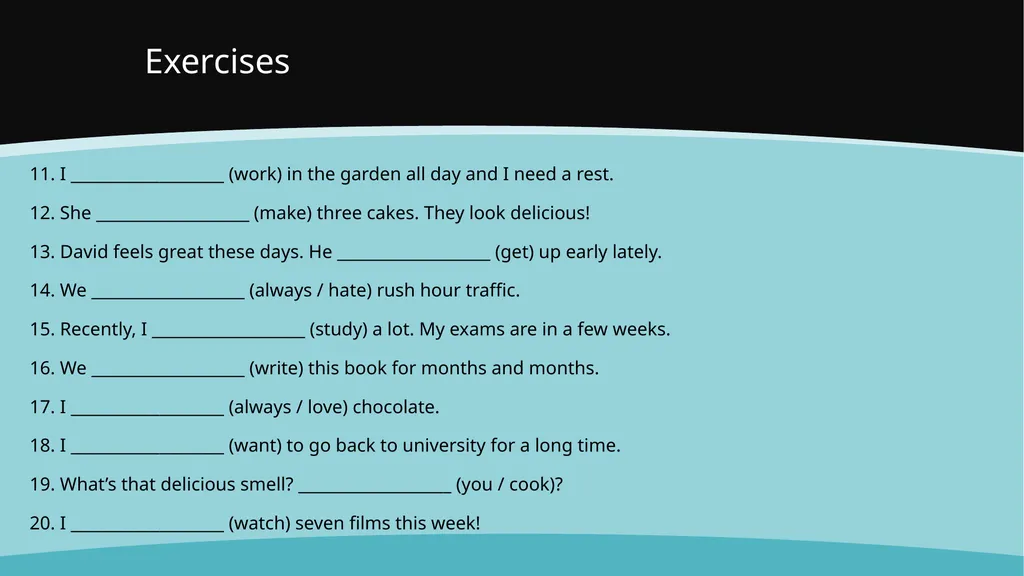 Exercises

11. I ___________________ (work) in the garden all day and I need a rest.

12. She ___________________ (make) three cakes. They look delicious!

13. David feels great these days. He ___________________ (get) up early lately.

14. We ___________________ (always / hate) rush hour traffic.

15. Recently, I ___________________ (study) a lot. My exams are in a few weeks.

16. We ___________________ (write) this book for months and months.

17. I ___________________ (always / love) chocolate.

18. I ___________________ (want) to go back to university for a long time.

19. What’s that delicious smell? ___________________ (you / cook)?

20. I ___________________ (watch) seven films this week!